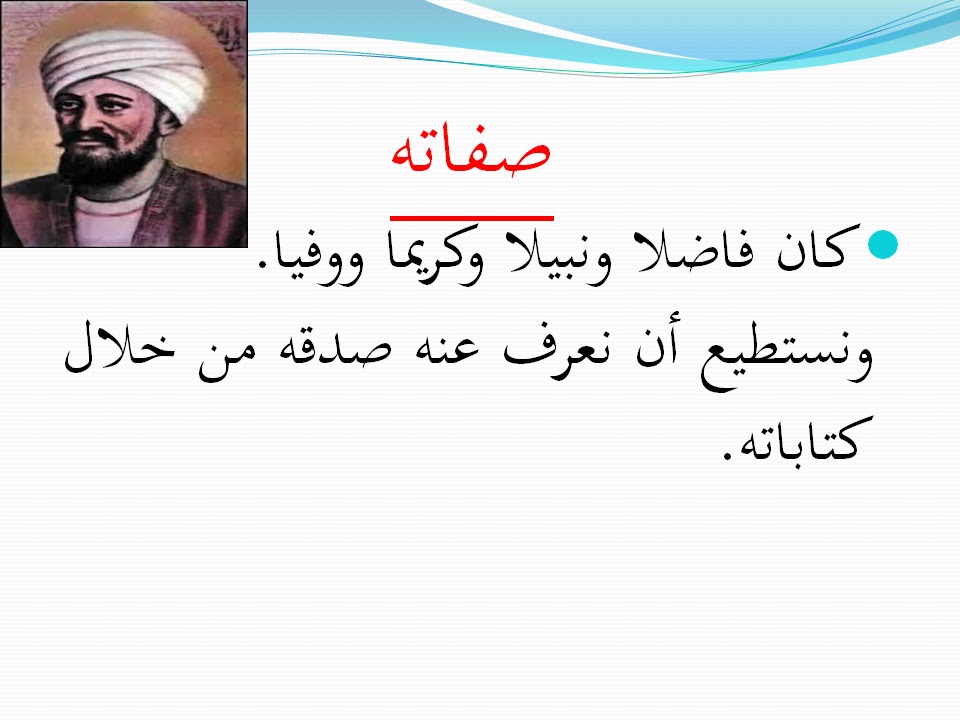 صفاته

كان فاضلا ونبيلا وكريما ووفيا. ونستطيع أن نعرف عنه صدقه من خلال كتاباته.